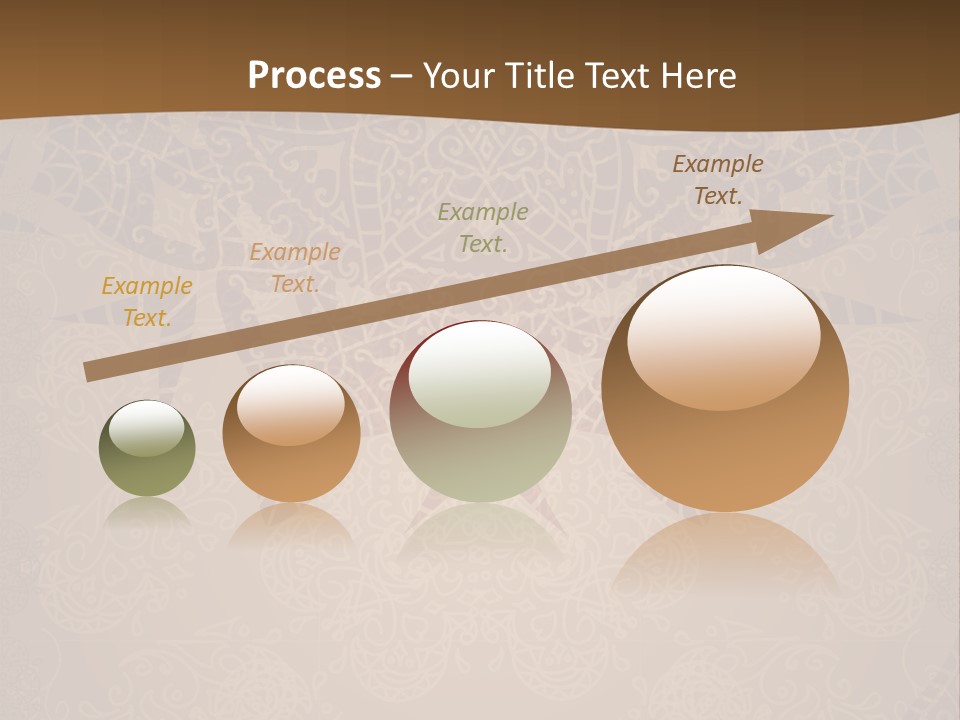 Process – Your Title Text Here

Example Text.

Example Text.

Example Text.

Example Text.